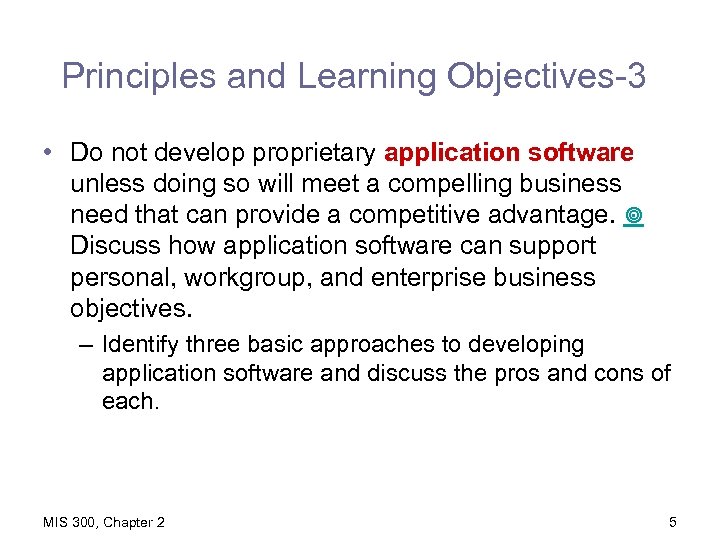 Principles and Learning Objectives-3

• Do not develop proprietary application software unless doing so will meet a compelling business need that can provide a competitive advantage. ◎ Discuss how application software can support personal, workgroup, and enterprise business objectives.

– Identify three basic approaches to developing application software and discuss the pros and cons of each.

MIS 300, Chapter 2

5